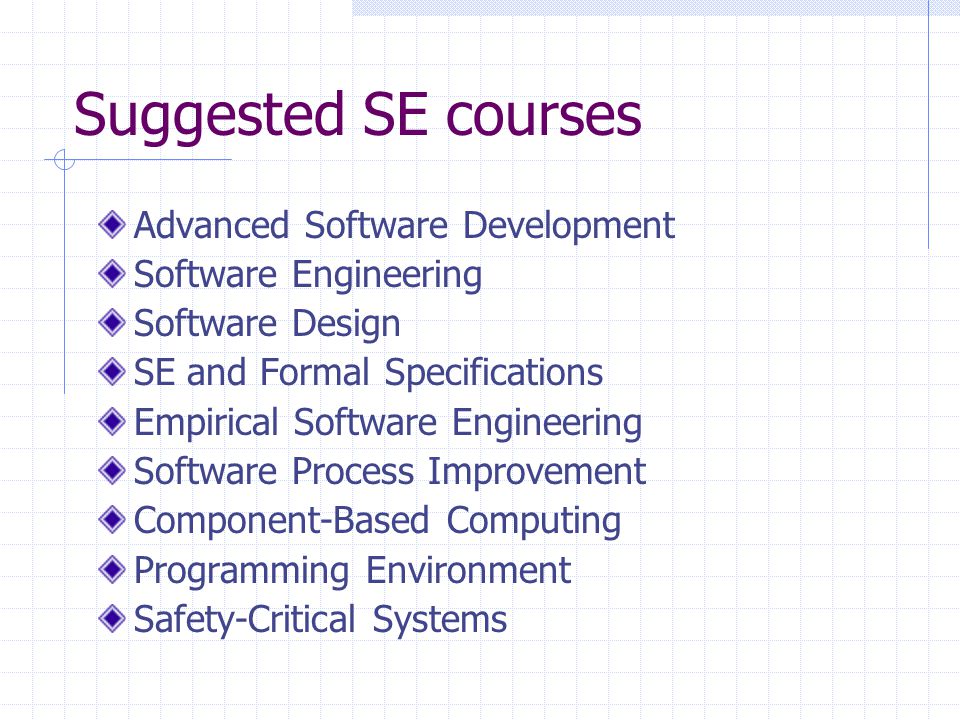 Suggested SE courses

Advanced Software Development
Software Engineering
Software Design
SE and Formal Specifications
Empirical Software Engineering
Software Process Improvement
Component-Based Computing
Programming Environment
Safety-Critical Systems